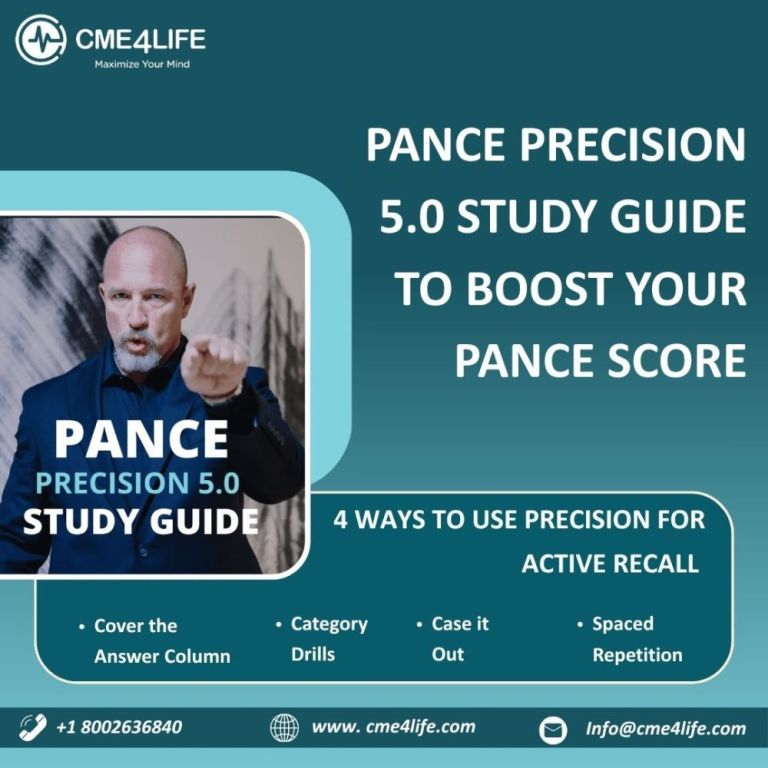 CME4LIFE
Maximize Your Mind

PANCE PRECISION 5.0 STUDY GUIDE TO BOOST YOUR PANCE SCORE

PANCE
PRECISION 5.0
STUDY GUIDE

4 WAYS TO USE PRECISION FOR ACTIVE RECALL

• Cover the Answer Column
• Category Drills
• Case it Out
• Spaced Repetition

+1 8002636840
www. cme4life.com
Info@cme4life.com